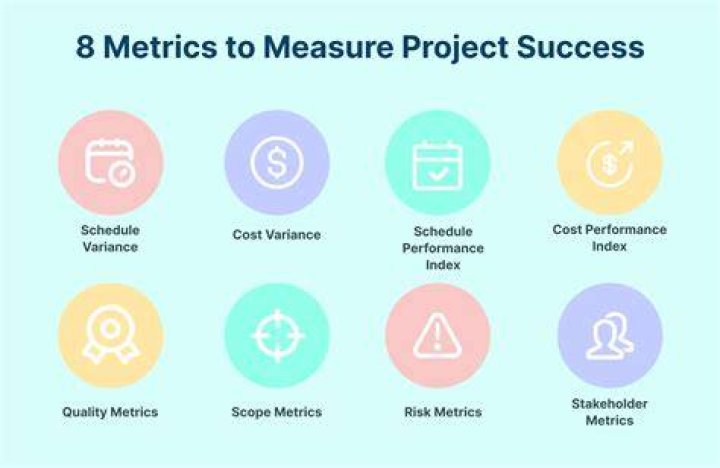 8 Metrics to Measure Project Success

Schedule Variance

Cost Variance

Schedule Performance Index

Cost Performance Index

Quality Metrics

Scope Metrics

Risk Metrics

Stakeholder Metrics